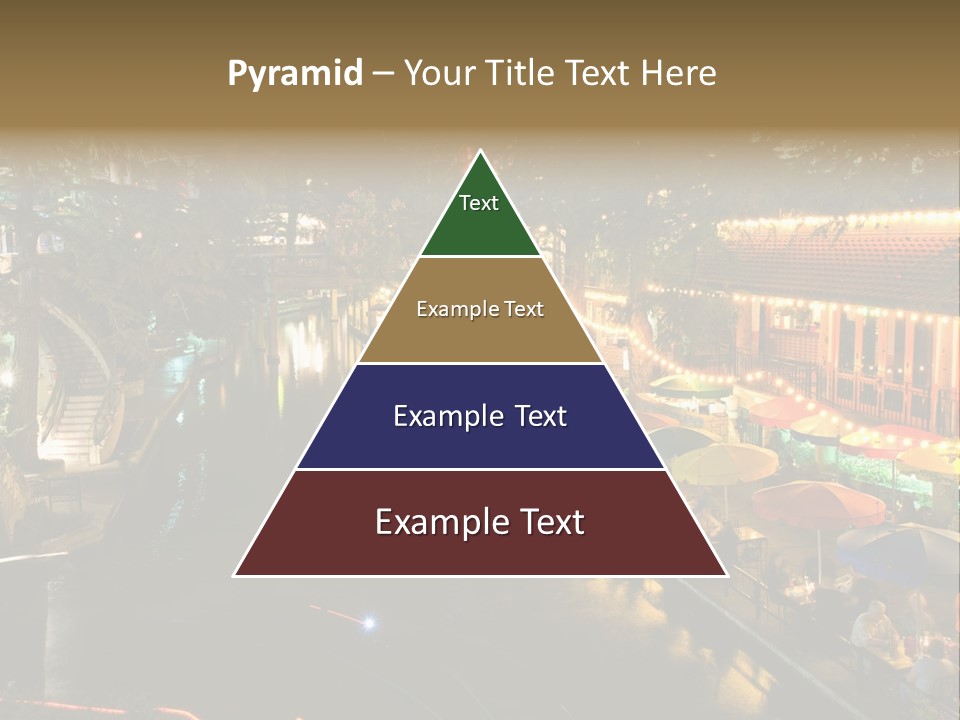 Pyramid – Your Title Text Here

Text

Example Text

Example Text

Example Text